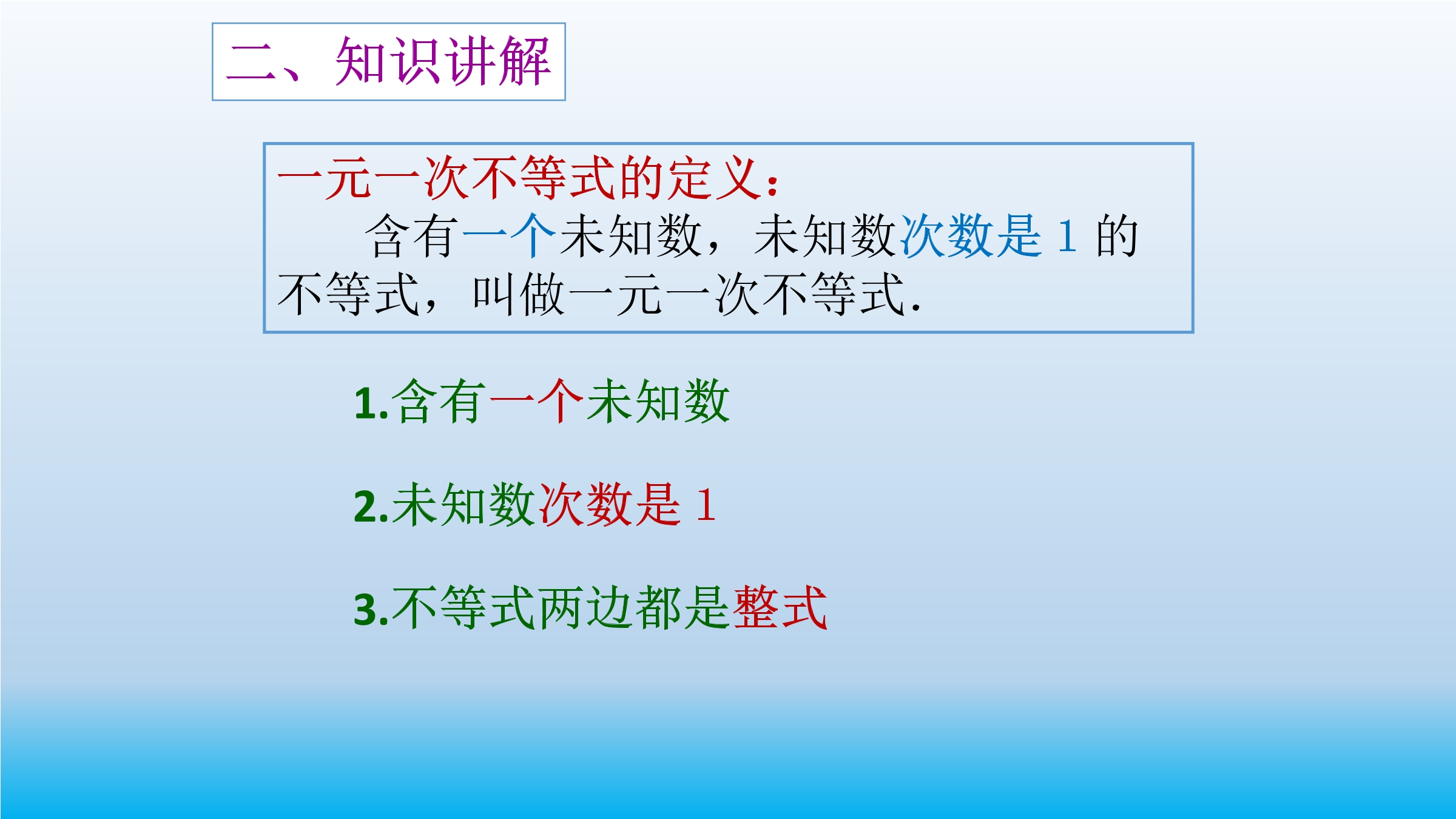 二、知识讲解

一元一次不等式的定义：

含有一个未知数，未知数次数是1的不等式，叫做一元一次不等式.

1.含有一个未知数

2.未知数次数是1

3.不等式两边都是整式